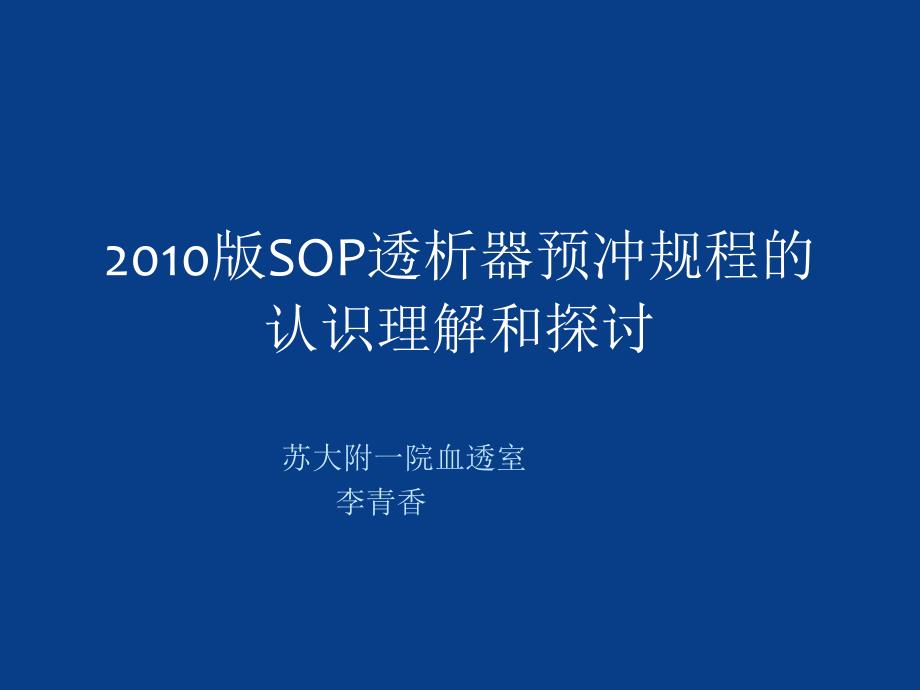 2010版SOP透析器预冲规程的认识理解和探讨

苏大附一院血透室
李青香